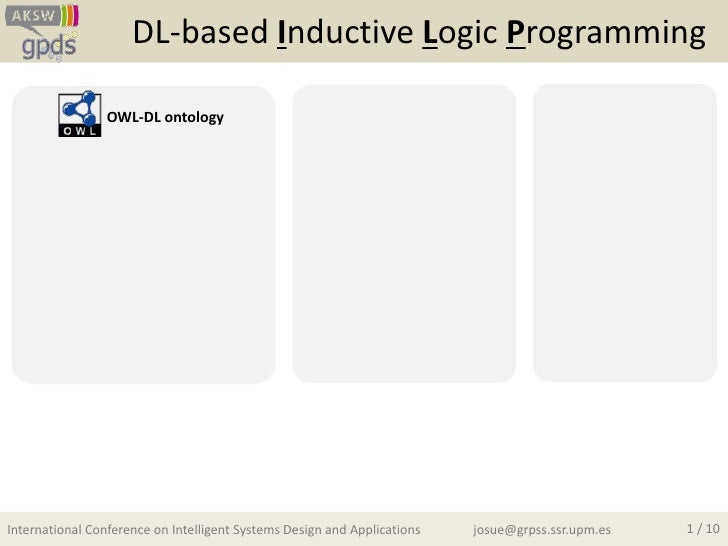 AKSW
gpds

DL-based Inductive Logic Programming

OWL

OWL-DL ontology

International Conference on Intelligent Systems Design and Applications
josue@grpss.ssr.upm.es
1 / 10